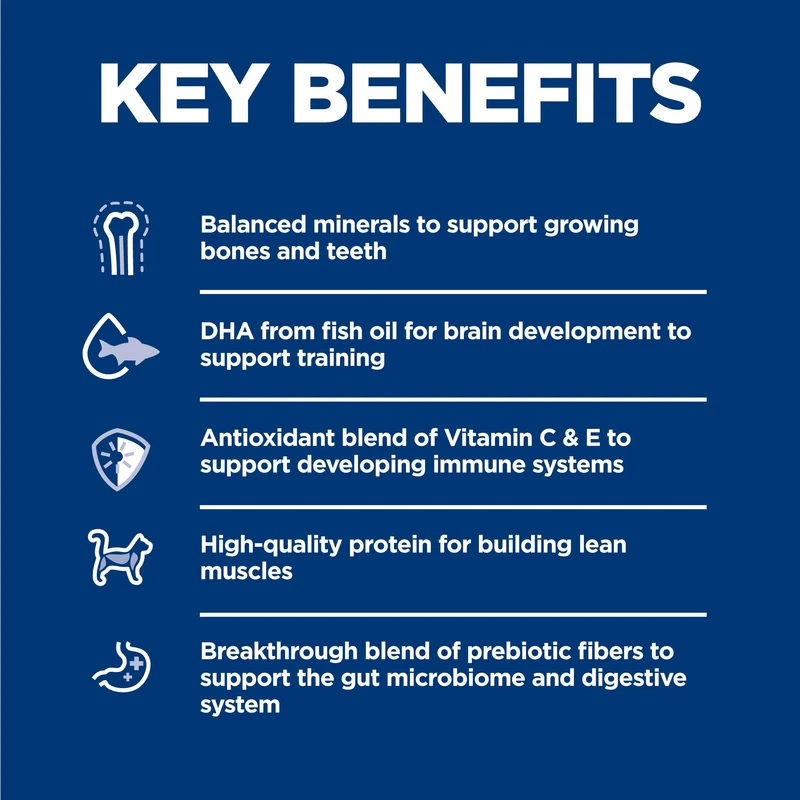 KEY BENEFITS

Balanced minerals to support growing bones and teeth

DHA from fish oil for brain development to support training

Antioxidant blend of Vitamin C & E to support developing immune systems

High-quality protein for building lean muscles

Breakthrough blend of prebiotic fibers to support the gut microbiome and digestive system